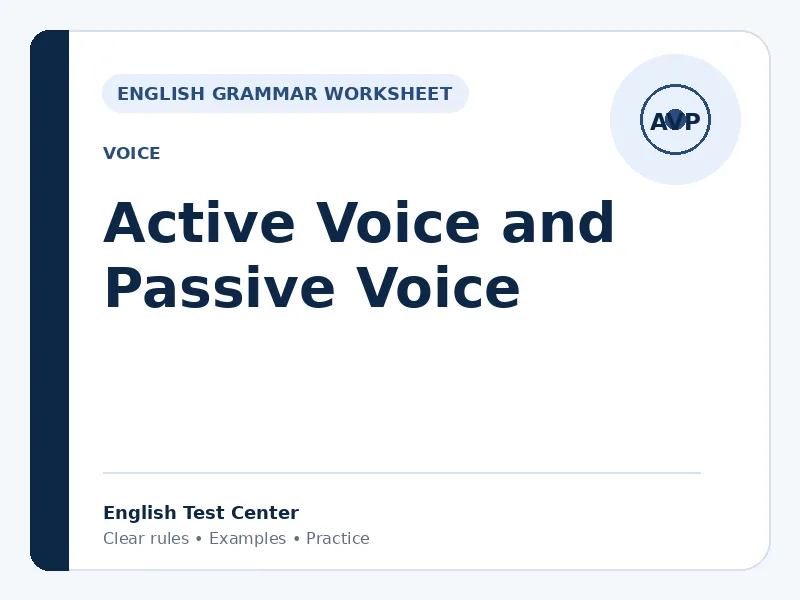 ENGLISH GRAMMAR WORKSHEET

AVP

VOICE

Active Voice and Passive Voice

English Test Center

Clear rules • Examples • Practice